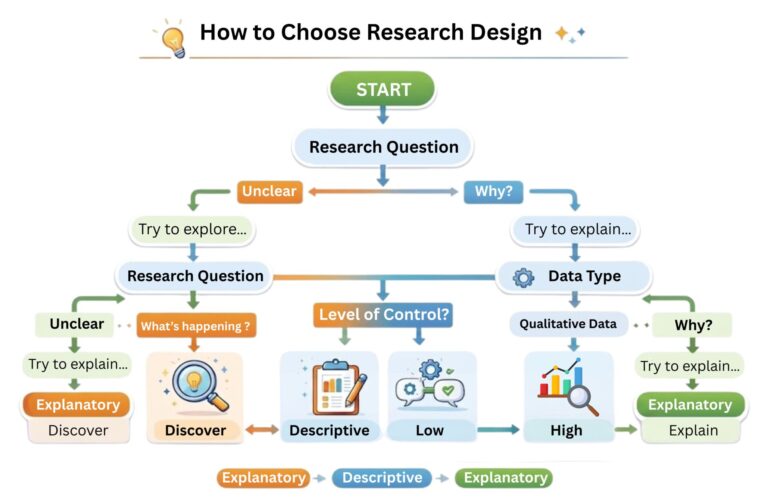 How to Choose Research Design

START

Research Question

Unclear

Why?

Try to explore...

Try to explain...

Research Question

Data Type

Unclear

What's happening ?

Level of Control?

Qualitative Data

Why?

Try to explain...

Try to explain...

Explanatory

Discover

Discover

Descriptive

Low

High

Explanatory

Explain

Explanatory

Descriptive

Explanatory